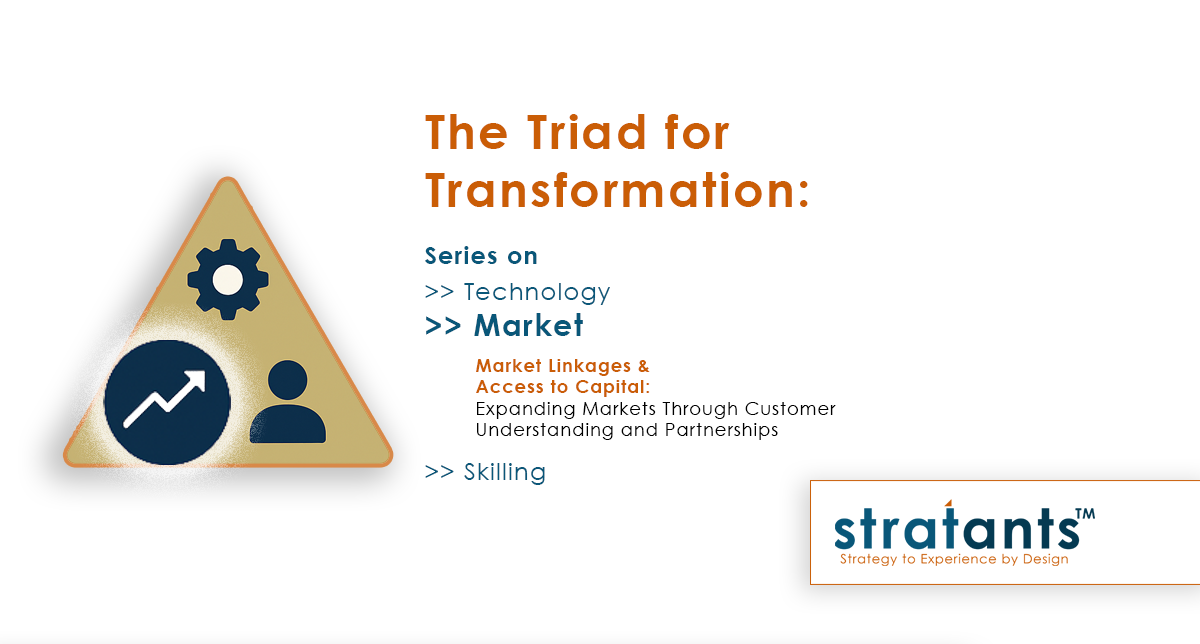 The Triad for Transformation:

Series on

>> Technology

>> Market

Market Linkages & Access to Capital: Expanding Markets Through Customer Understanding and Partnerships

>> Skilling

stratants™
Strategy to Experience by Design